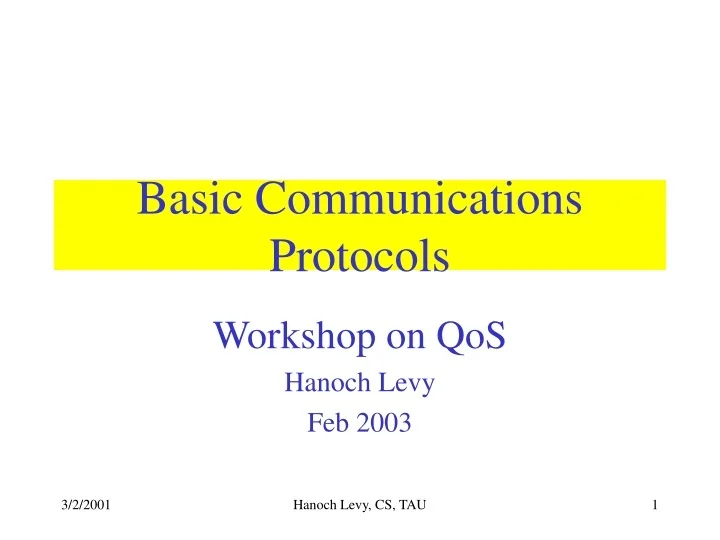 Basic Communications Protocols

Workshop on QoS

Hanoch Levy

Feb 2003

3/2/2001 Hanoch Levy, CS, TAU 1